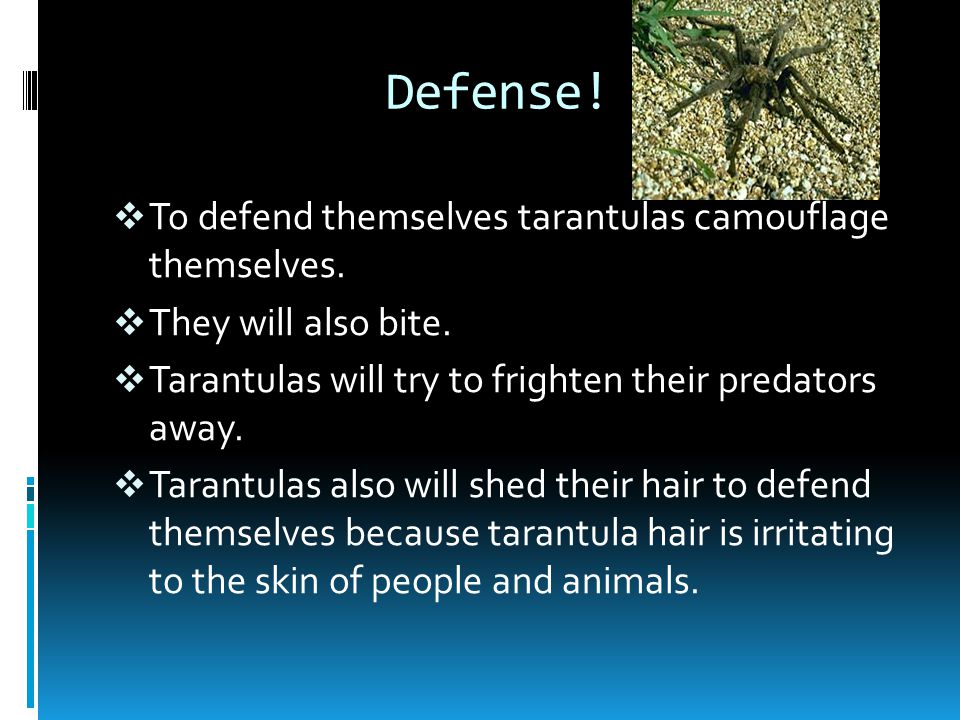 Defense!

❖ To defend themselves tarantulas camouflage themselves.

❖ They will also bite.

❖ Tarantulas will try to frighten their predators away.

❖ Tarantulas also will shed their hair to defend themselves because tarantula hair is irritating to the skin of people and animals.